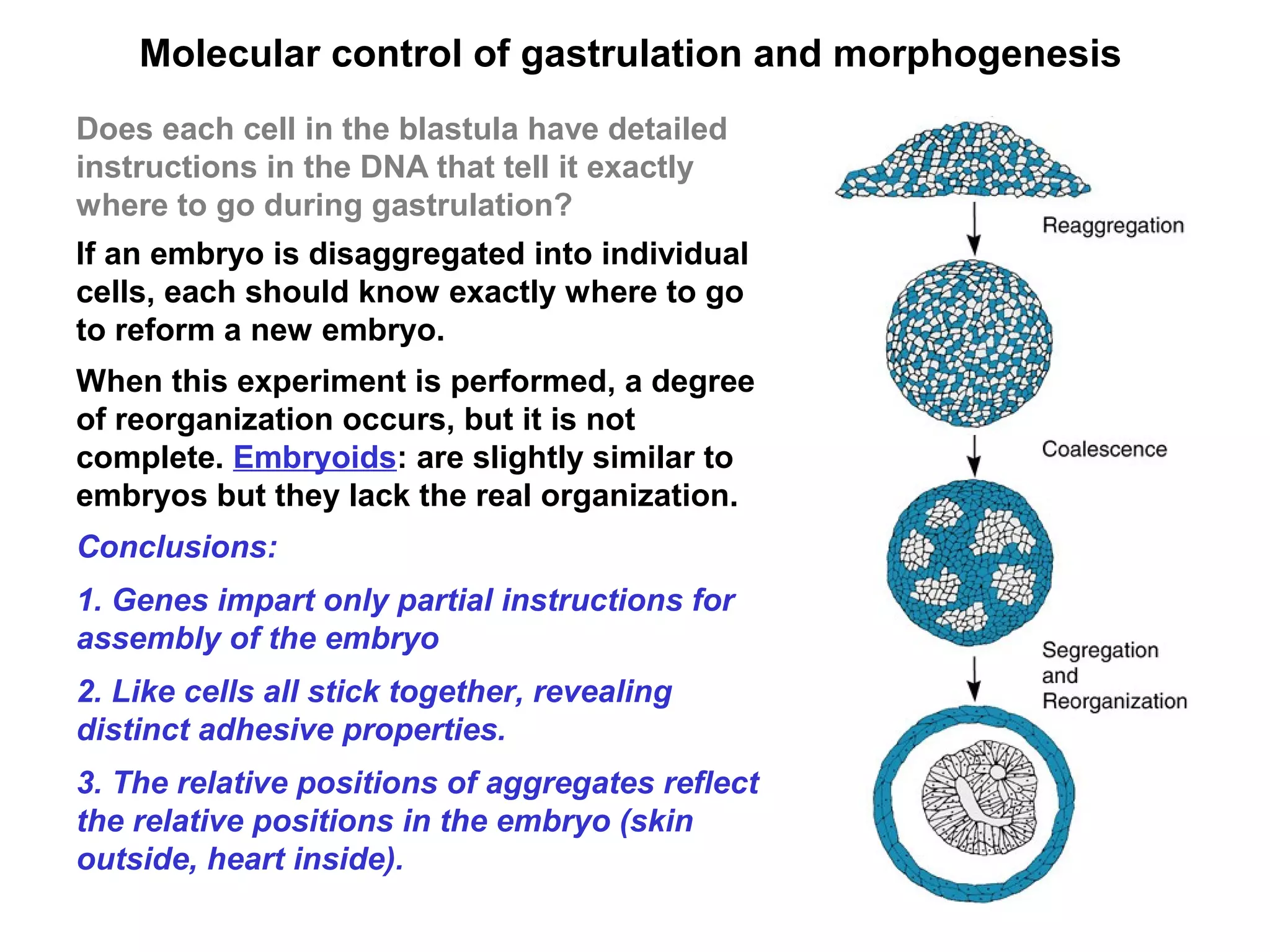 Molecular control of gastrulation and morphogenesis

Does each cell in the blastula have detailed instructions in the DNA that tell it exactly where to go during gastrulation?

If an embryo is disaggregated into individual cells, each should know exactly where to go to reform a new embryo.

When this experiment is performed, a degree of reorganization occurs, but it is not complete. Embryoids: are slightly similar to embryos but they lack the real organization.

Conclusions:

1. Genes impart only partial instructions for assembly of the embryo

2. Like cells all stick together, revealing distinct adhesive properties.

3. The relative positions of aggregates reflect the relative positions in the embryo (skin outside, heart inside).

Reaggregation

Coalescence

Segregation and Reorganization